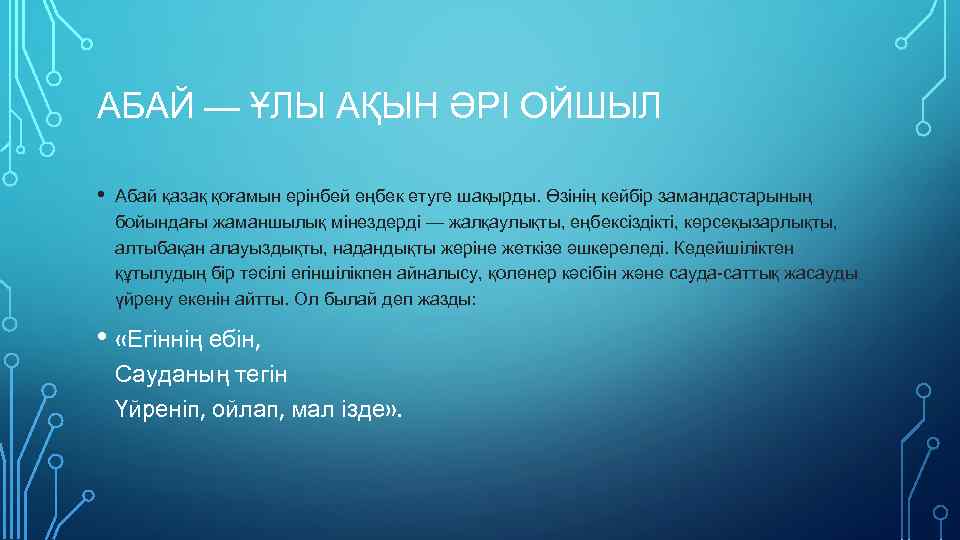 АБАЙ — ҰЛЫ АҚЫН ӘРІ ОЙШЫЛ

• Абай қазақ қоғамын ерінбей еңбек етуге шақырды. Өзінің кейбір замандастарының бойындағы жаманшылық мінездерді — жалқаулықты, еңбексіздікті, көрсеқызарлықты, алтыбақан алауыздықты, надандықты жеріне жеткізе әшкереледі. Кедейшіліктен құтылудың бір тәсілі егіншілікпен айналысу, қолөнер кәсібін және сауда-саттық жасауды үйрену екенін айтты. Ол былай деп жазды:

• «Егіннің ебін,
Сауданың тегін
Үйреніп, ойлап, мал ізде».